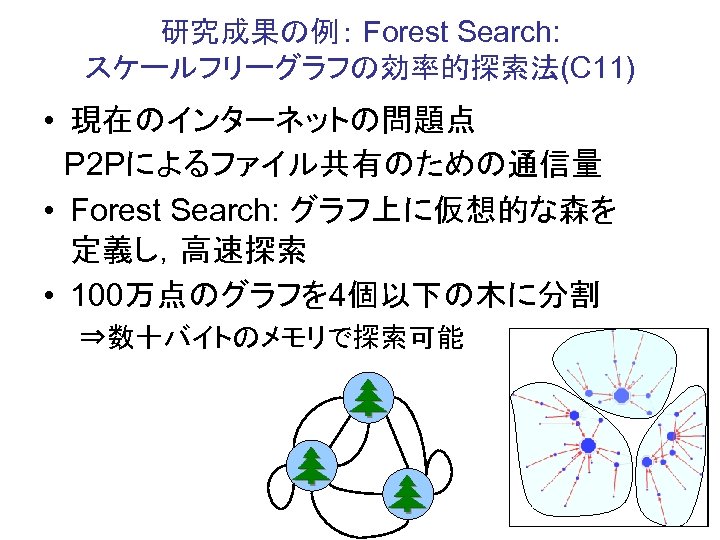 研究成果の例: Forest Search:
スケールフリーグラフの効率的探索法(C11)

• 現在のインターネットの問題点
P2Pによるファイル共有のための通信量

• Forest Search: グラフ上に仮想的な森を定義し, 高速探索

• 100万点のグラフを4個以下の木に分割
⇒数十バイトのメモリで探索可能